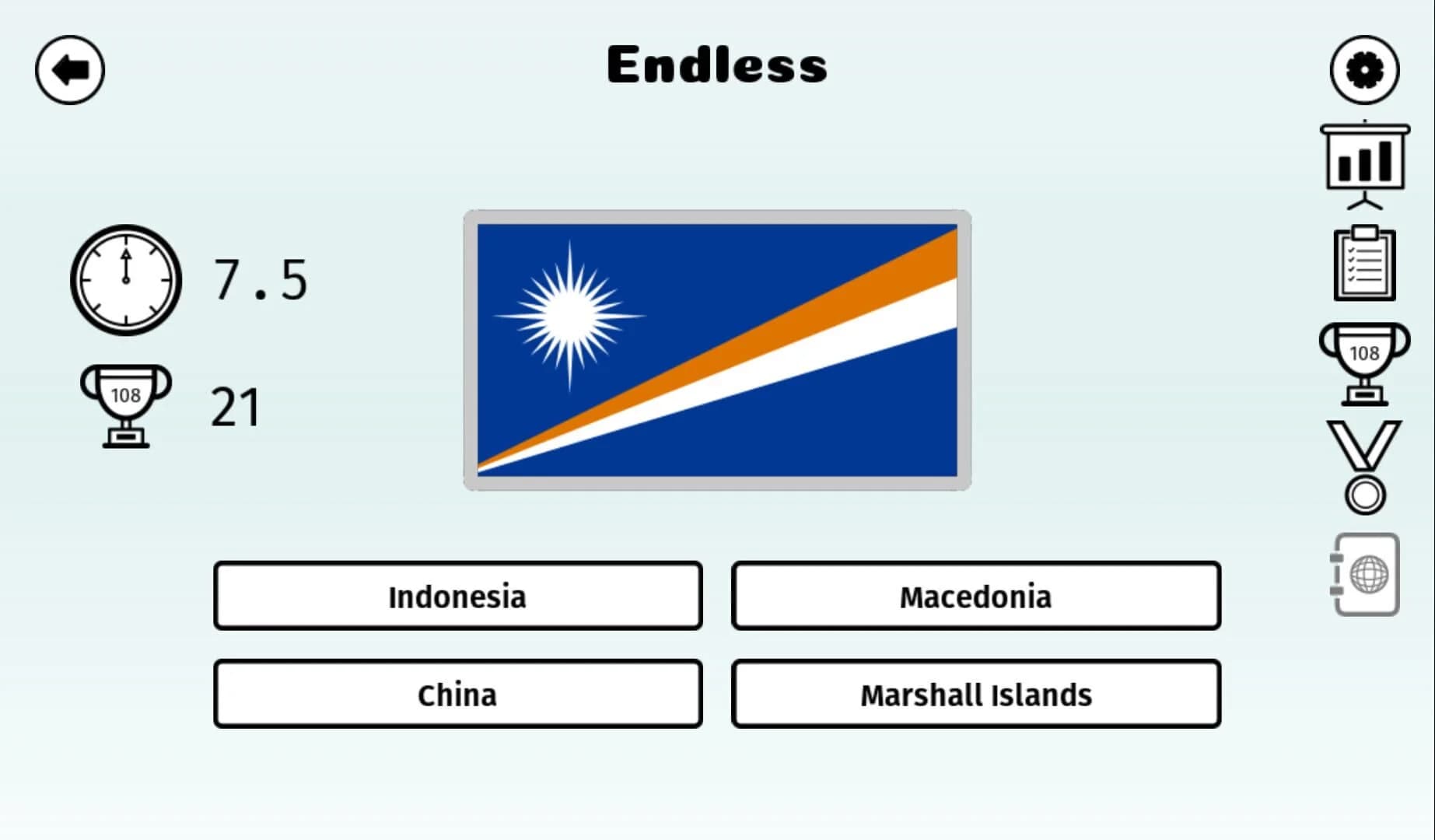 Endless

7.5

108

21

108

Indonesia

Macedonia

China

Marshall Islands